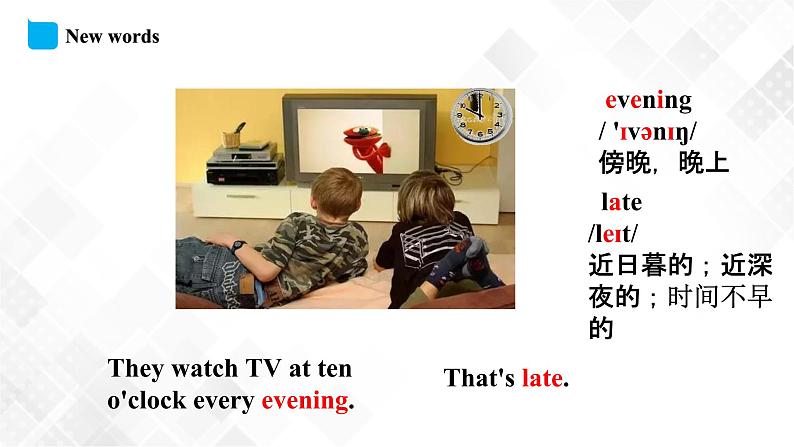 New words

evening
/ 'ɪvənɪŋ/
傍晚，晚上

late
/leɪt/
近日暮的；近深夜的；时间不早的

They watch TV at ten o'clock every evening.

That's late.